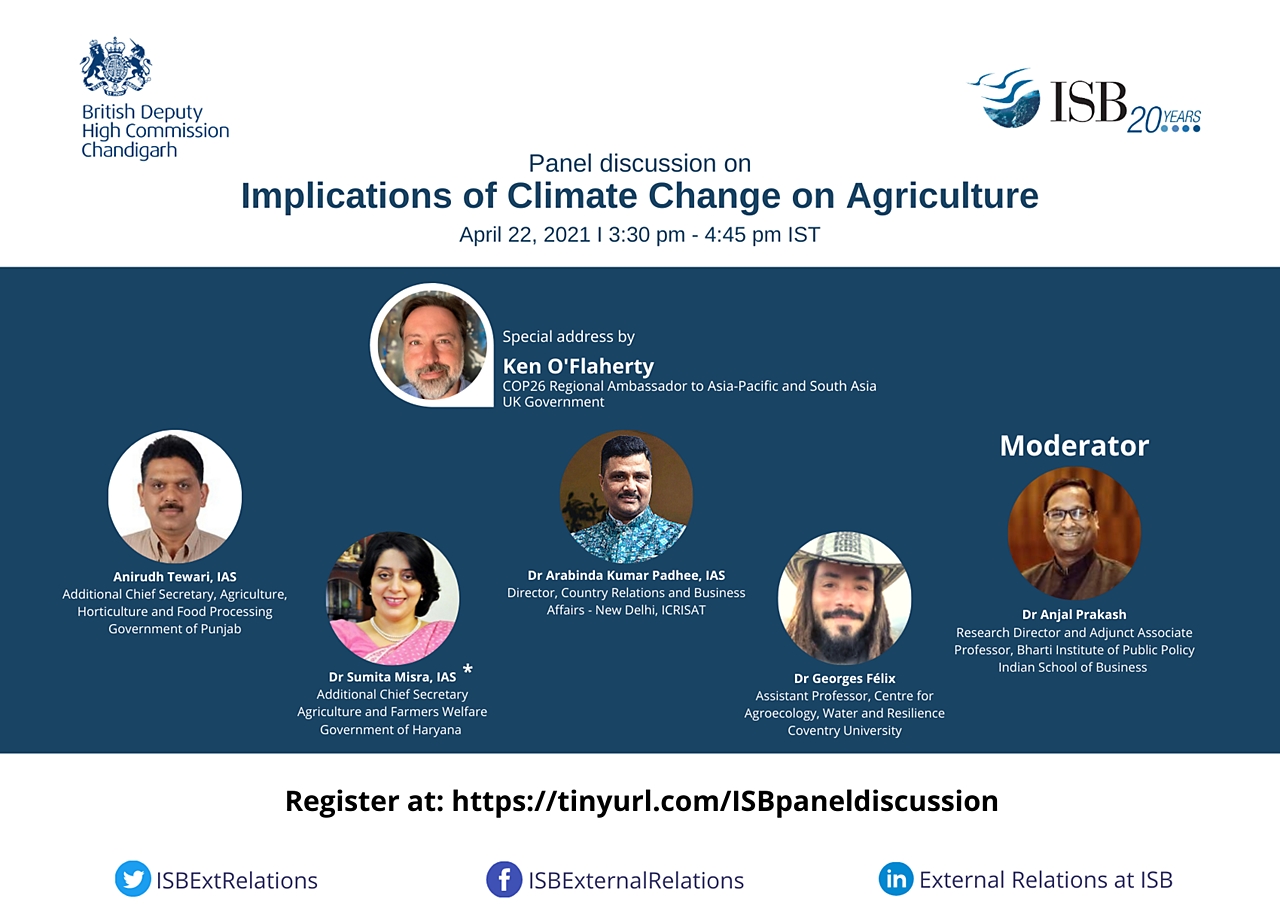 British Deputy High Commission Chandigarh

ISB 20 YEARS

Panel discussion on
Implications of Climate Change on Agriculture
April 22, 2021 I 3:30 pm - 4:45 pm IST

Special address by
Ken O'Flaherty
COP26 Regional Ambassador to Asia-Pacific and South Asia
UK Government

Anirudh Tewari, IAS
Additional Chief Secretary, Agriculture, Horticulture and Food Processing
Government of Punjab

Dr Sumita Misra, IAS *
Additional Chief Secretary
Agriculture and Farmers Welfare
Government of Haryana

Dr Arabinda Kumar Padhee, IAS
Director, Country Relations and Business Affairs - New Delhi, ICRISAT

Dr Georges Félix
Assistant Professor, Centre for Agroecology, Water and Resilience
Coventry University

Moderator
Dr Anjal Prakash
Research Director and Adjunct Associate Professor, Bharti Institute of Public Policy
Indian School of Business

Register at: https://tinyurl.com/ISBpaneldiscussion

ISBExtRelations
ISBExternalRelations
External Relations at ISB